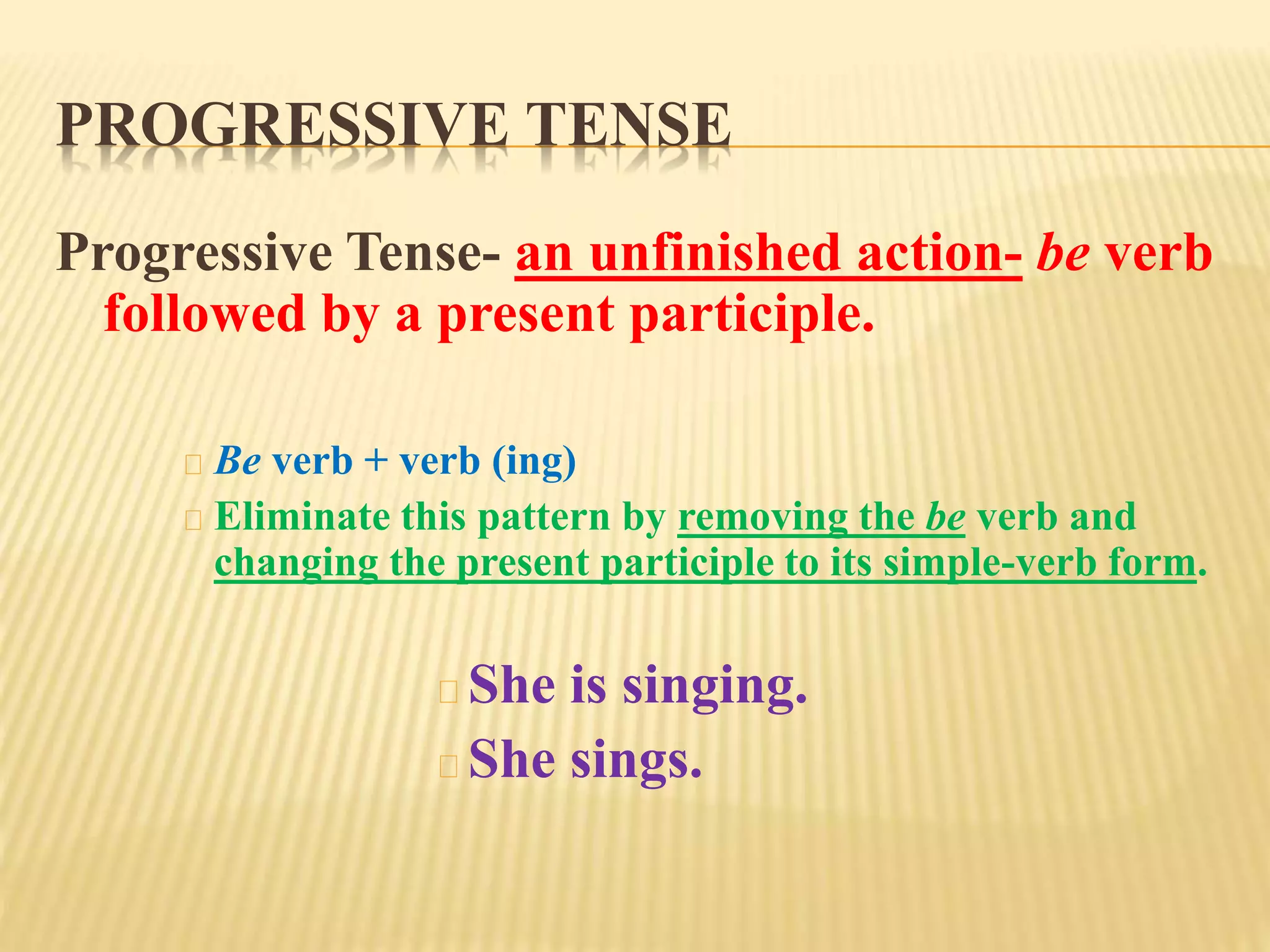 PROGRESSIVE TENSE

Progressive Tense- an unfinished action- be verb followed by a present participle.

Be verb + verb (ing)
Eliminate this pattern by removing the be verb and changing the present participle to its simple-verb form.

She is singing.
She sings.